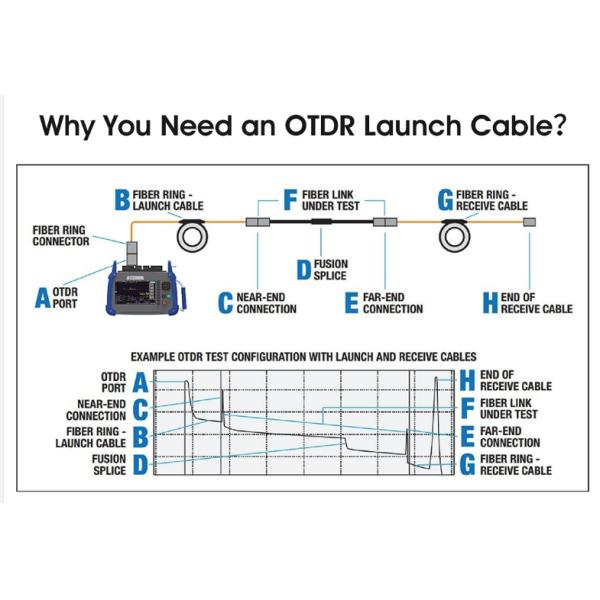 Why You Need an OTDR Launch Cable?

B FIBER RING - LAUNCH CABLE

F FIBER LINK UNDER TEST

G FIBER RING - RECEIVE CABLE

FIBER RING CONNECTOR

D FUSION SPLICE

A OTDR PORT

C NEAR-END CONNECTION

E FAR-END CONNECTION

H END OF RECEIVE CABLE

EXAMPLE OTDR TEST CONFIGURATION WITH LAUNCH AND RECEIVE CABLES

OTDR PORT A

NEAR-END CONNECTION C

FIBER RING - LAUNCH CABLE B

FUSION SPLICE D

H END OF RECEIVE CABLE

F FIBER LINK UNDER TEST

E FAR-END CONNECTION

G FIBER RING - RECEIVE CABLE